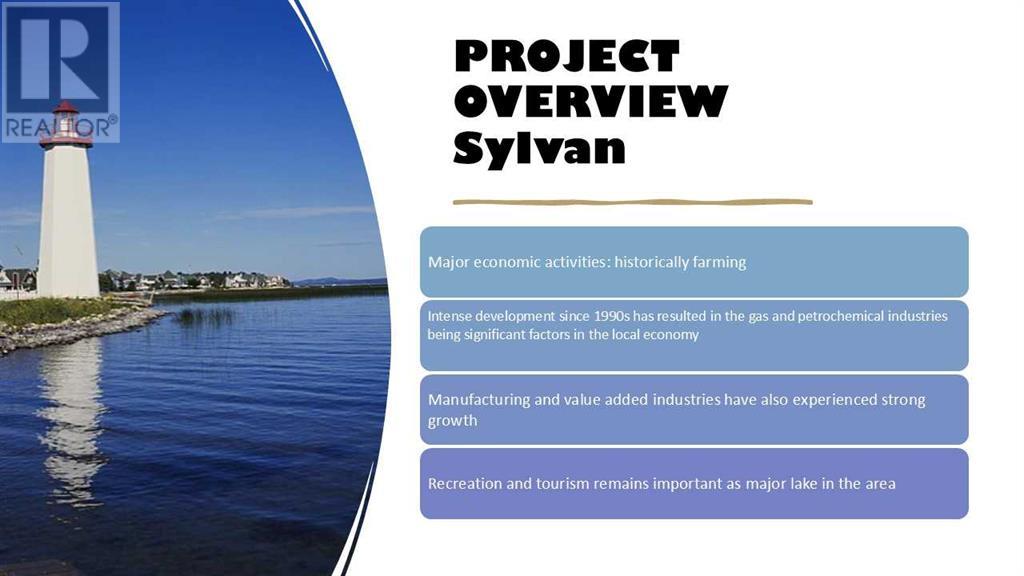 REALTOR®

PROJECT OVERVIEW Sylvan

Major economic activities: historically farming

Intense development since 1990s has resulted in the gas and petrochemical industries being significant factors in the local economy

Manufacturing and value added industries have also experienced strong growth

Recreation and tourism remains important as major lake in the area